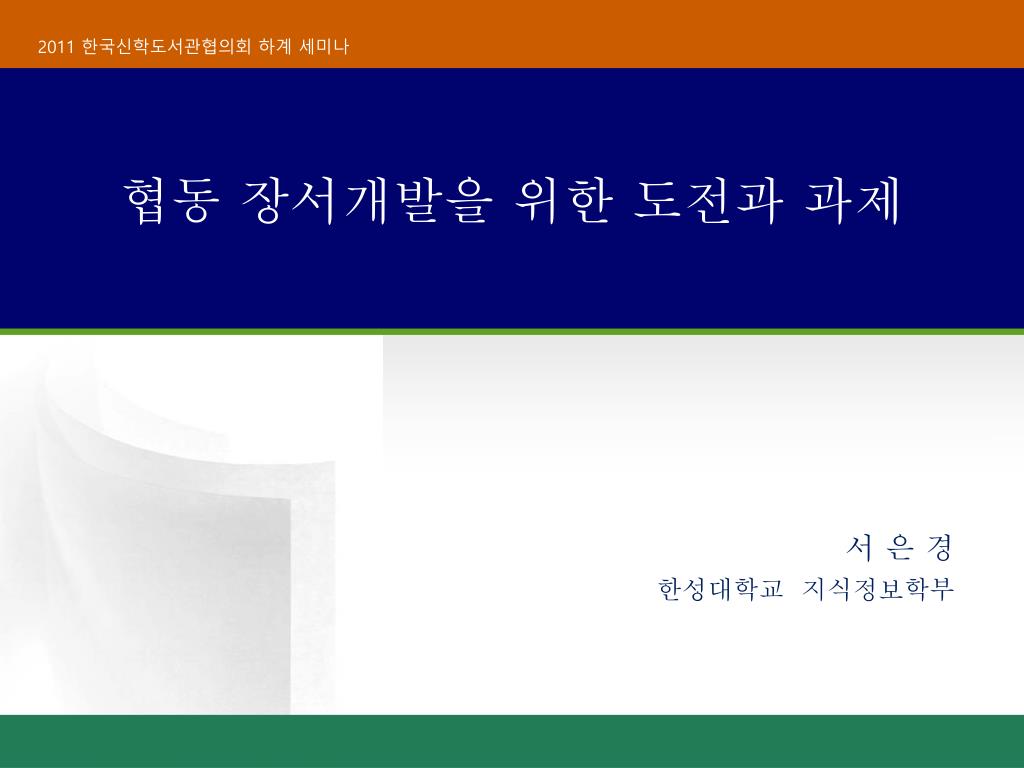 2011 한국신학도서관협의회 하계 세미나

협동 장서개발을 위한 도전과 과제

서 은 경
한성대학교 지식정보학부